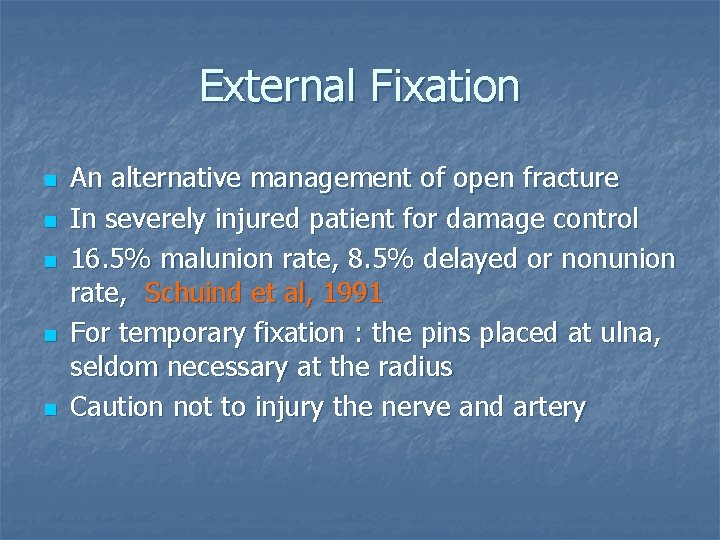 External Fixation

- An alternative management of open fracture
- In severely injured patient for damage control
- 16.5% malunion rate, 8.5% delayed or nonunion rate, Schuind et al, 1991
- For temporary fixation : the pins placed at ulna, seldom necessary at the radius
- Caution not to injury the nerve and artery